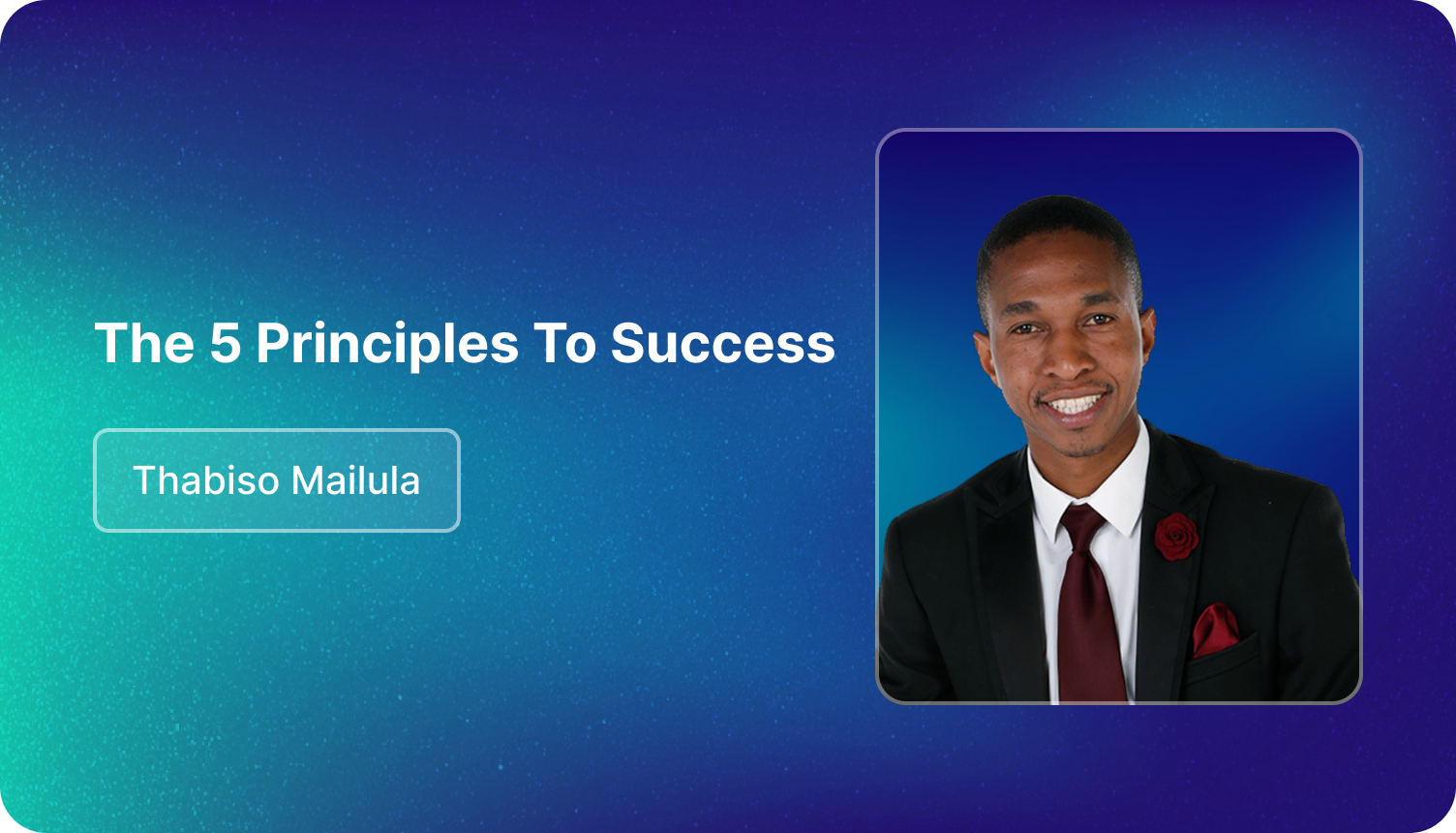 The 5 Principles To Success

Thabiso Mailula